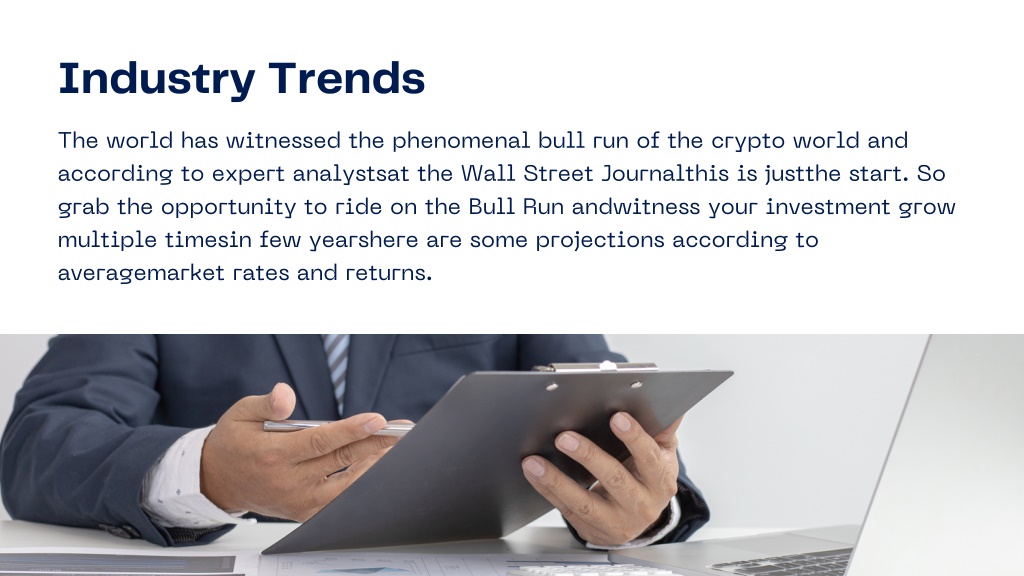 Industry Trends

The world has witnessed the phenomenal bull run of the crypto world and according to expert analystsat the Wall Street Journalthis is justthe start. So grab the opportunity to ride on the Bull Run andwitness your investment grow multiple timesin few yearshere are some projections according to averagemarket rates and returns.